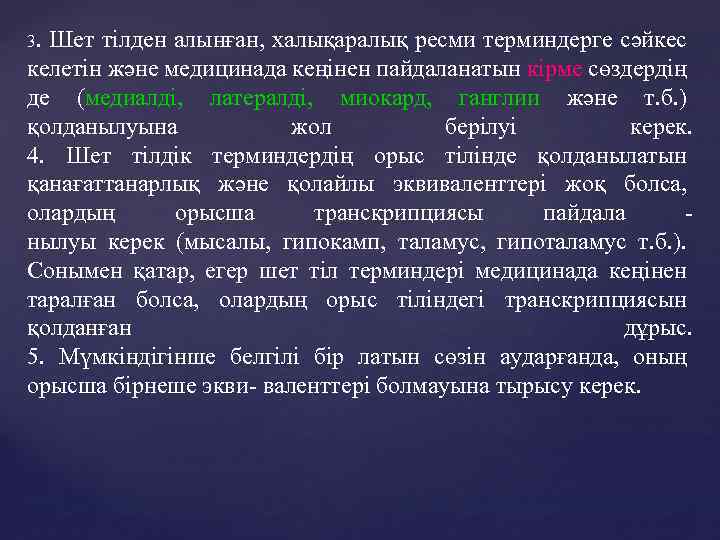 3. Шет тілден алынған, халықаралық ресми терминдерге сәйкес келетін және медицинада кеңінен пайдаланатын кірме сөздердің де (медиалді, латералді, миокард, ганглии және т.б.) қолданылуына жол берілуі керек.
4. Шет тілдік терминдердің орыс тілінде қолданылатын қанағаттанарлық және қолайлы эквиваленттері жоқ болса, олардың орысша транскрипциясы пайдала - нылуы керек (мысалы, гипокамп, таламус, гипоталамус т.б.). Сонымен қатар, егер шет тіл терминдері медицинада кеңінен таралған болса, олардың орыс тіліндегі транскрипциясын қолданған дұрыс.
5. Мүмкіндігінше белгілі бір латын сөзін аударғанда, оның орысша бірнеше экви- валенттері болмауына тырысу керек.